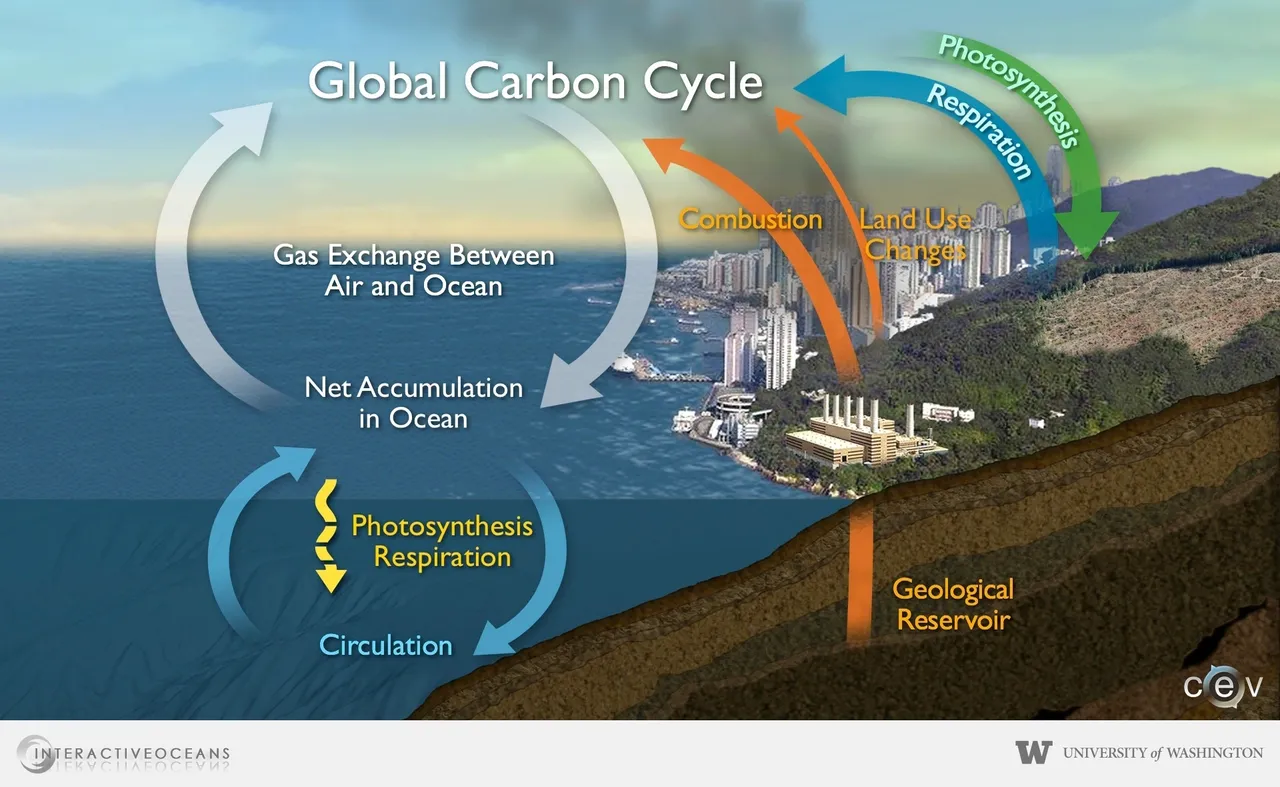 Global Carbon Cycle

Photosynthesis

Respiration

Combustion

Land Use Changes

Gas Exchange Between Air and Ocean

Net Accumulation in Ocean

Photosynthesis Respiration

Circulation

Geological Reservoir

cev

INTERACTIVEOCEANS

W UNIVERSITY of WASHINGTON